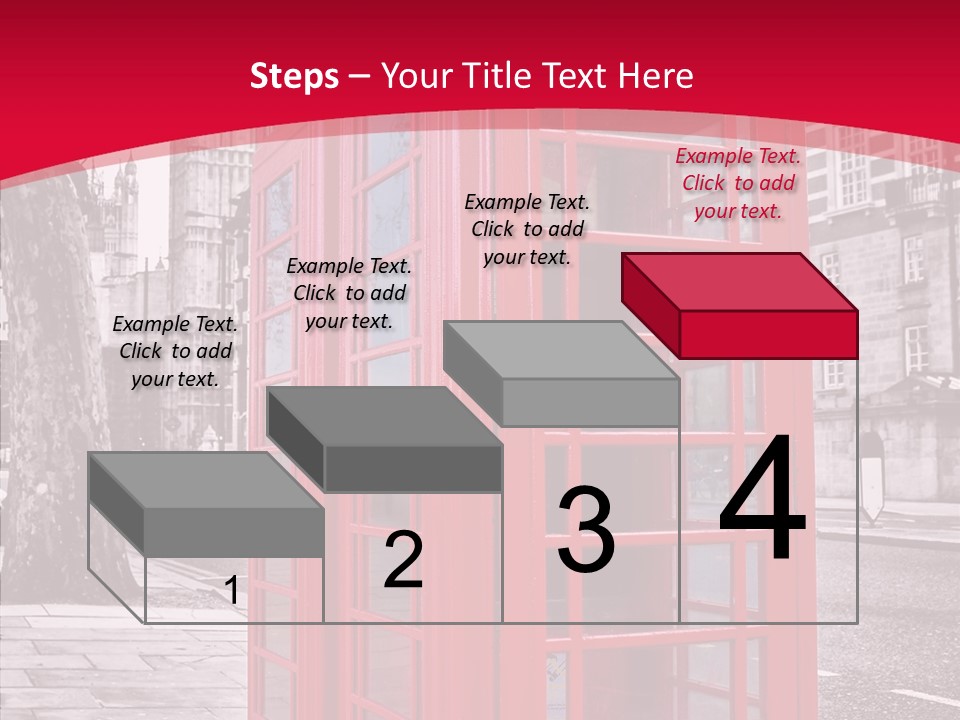 Steps – Your Title Text Here

Example Text. Click to add your text.

Example Text. Click to add your text.

Example Text. Click to add your text.

Example Text. Click to add your text.

1

2

3

4